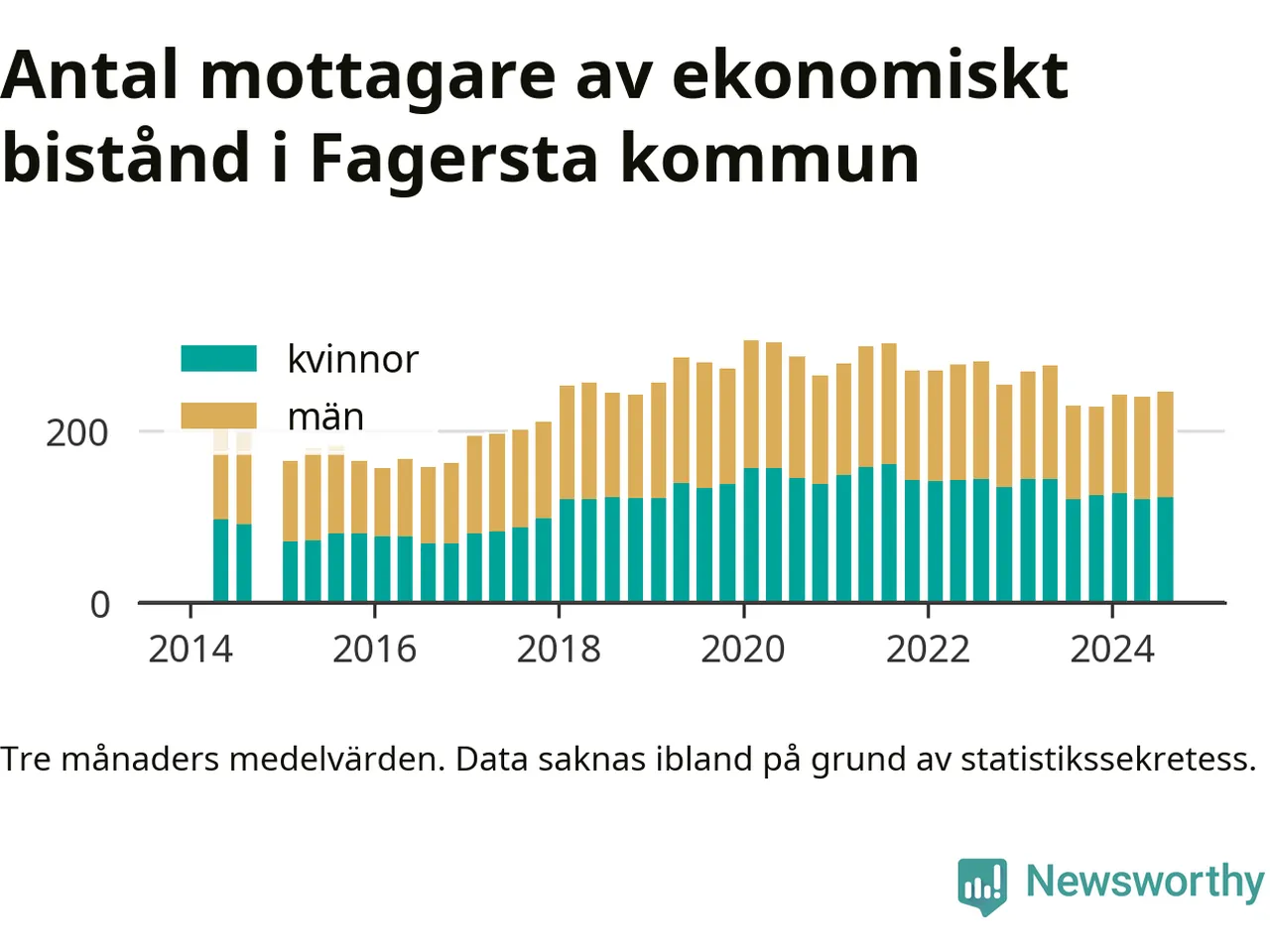 Antal mottagare av ekonomiskt bistånd i Fagersta kommun

kvinnor
män

200
0

2014
2016
2018
2020
2022
2024

Tre månaders medelvärden. Data saknas ibland på grund av statistikssekretess.

Newsworthy